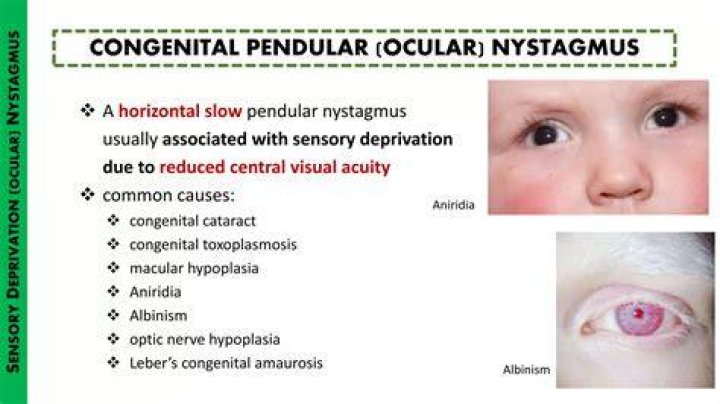 SENSORY DEPRIVATION (OCULAR) NYSTAGMUS

CONGENITAL PENDULAR (OCULAR) NYSTAGMUS

❖ A horizontal slow pendular nystagmus usually associated with sensory deprivation due to reduced central visual acuity

❖ common causes:

❖ congenital cataract
❖ congenital toxoplasmosis
❖ macular hypoplasia
❖ Aniridia
❖ Albinism
❖ optic nerve hypoplasia
❖ Leber's congenital amaurosis

Aniridia

Albinism